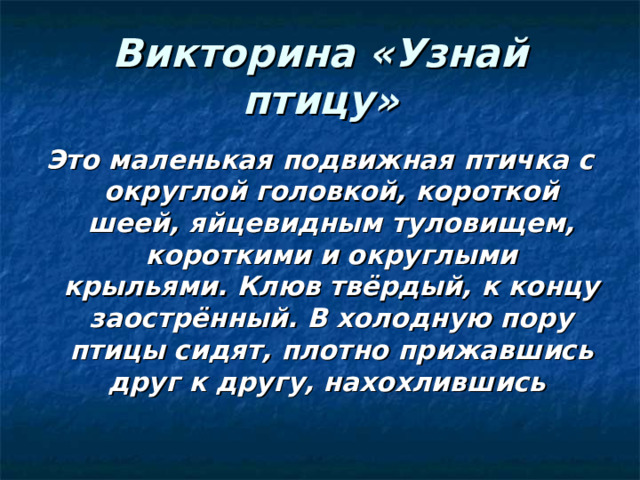 Викторина «Узнай птицу»

Это маленькая подвижная птичка с округлой головкой, короткой шеей, яйцевидным туловищем, короткими и округлыми крыльями. Клюв твёрдый, к концу заострённый. В холодную пору птицы сидят, плотно прижавшись друг к другу, нахохлившись